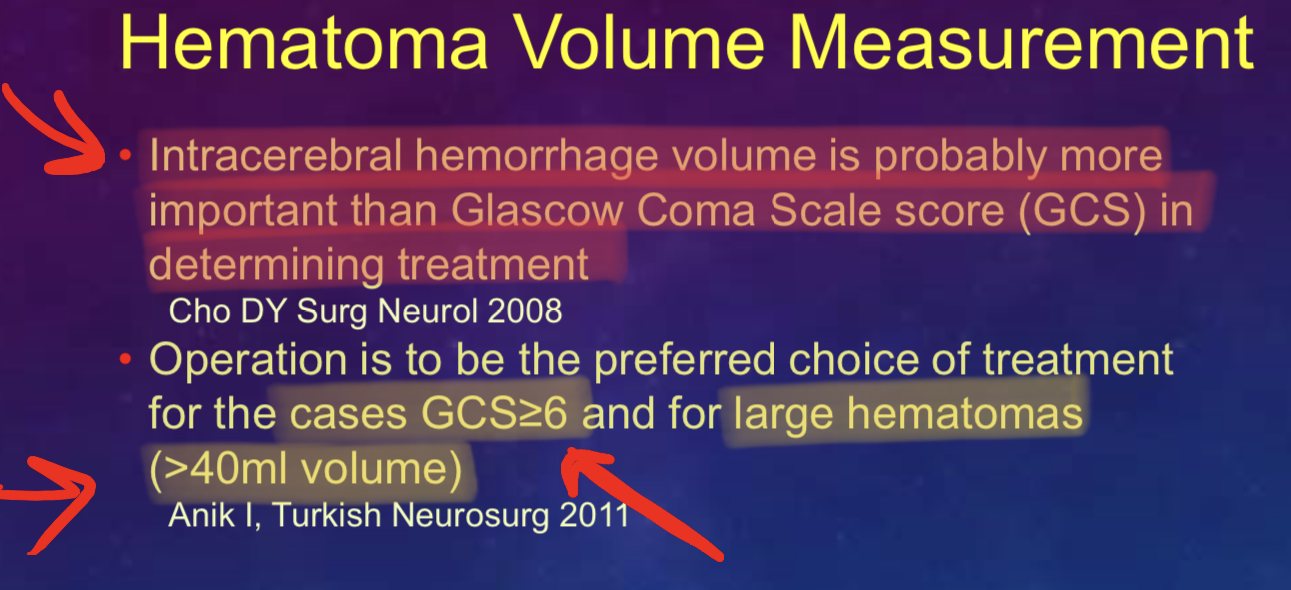 Hematoma Volume Measurement

• Intracerebral hemorrhage volume is probably more important than Glascow Coma Scale score (GCS) in determining treatment

Cho DY Surg Neurol 2008

• Operation is to be the preferred choice of treatment for the cases GCS≥6 and for large hematomas (>40ml volume)

Anik I, Turkish Neurosurg 2011